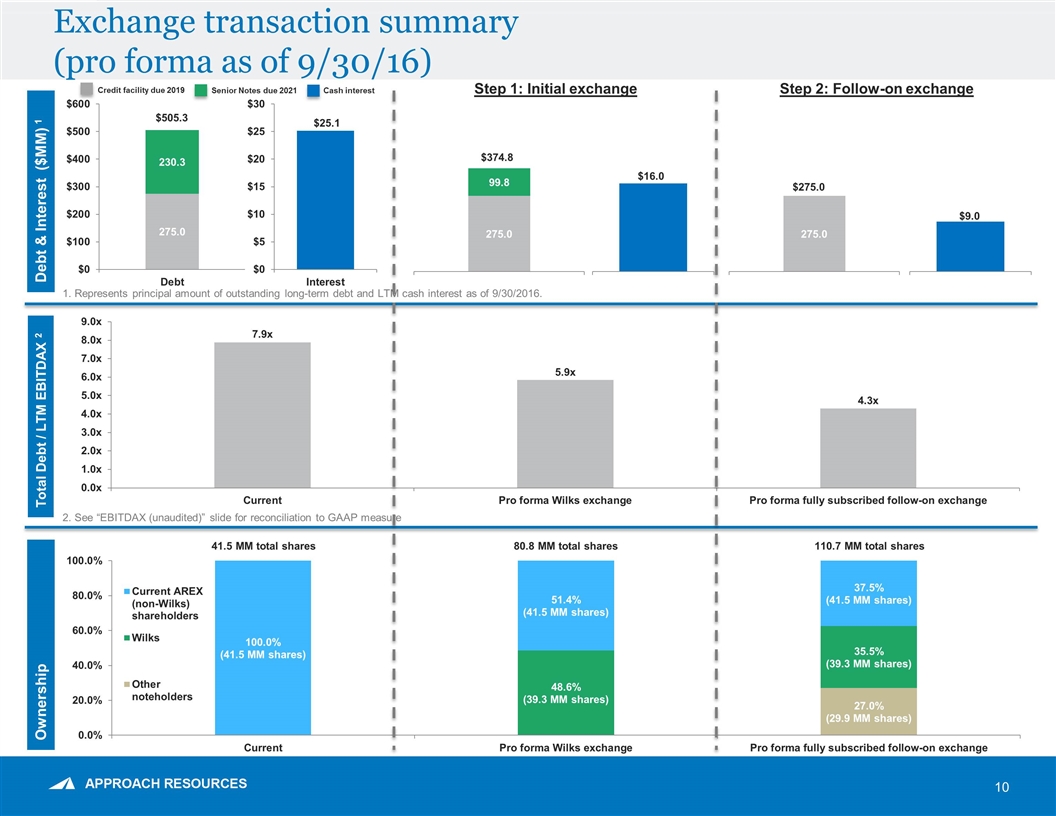 Exchange transaction summary
(pro forma as of 9/30/16)

Credit facility due 2019 Senior Notes due 2021 Cash interest

Step 1: Initial exchange

Step 2: Follow-on exchange

Debt & Interest ($MM) $^1$

$600
$500
$400
$300
$200
$100
$0

$505.3
230.3
275.0
Debt

$30
$25
$20
$15
$10
$5
$0

$25.1
Interest

$374.8
99.8
275.0

$16.0

$275.0
275.0

$9.0

1. Represents principal amount of outstanding long-term debt and LTM cash interest as of 9/30/2016.

Total Debt / LTM EBITDAX $^2$

9.0x
8.0x
7.0x
6.0x
5.0x
4.0x
3.0x
2.0x
1.0x
0.0x

7.9x
5.9x
4.3x

Current
Pro forma Wilks exchange
Pro forma fully subscribed follow-on exchange

2. See "EBITDAX (unaudited)" slide for reconciliation to GAAP measure

Ownership

41.5 MM total shares
80.8 MM total shares
110.7 MM total shares

100.0%
80.0%
60.0%
40.0%
20.0%
0.0%

Current AREX (non-Wilks) shareholders
Wilks
Other noteholders

100.0%
(41.5 MM shares)

51.4%
(41.5 MM shares)
48.6%
(39.3 MM shares)

37.5%
(41.5 MM shares)
35.5%
(39.3 MM shares)
27.0%
(29.9 MM shares)

Current
Pro forma Wilks exchange
Pro forma fully subscribed follow-on exchange

APPROACH RESOURCES

10